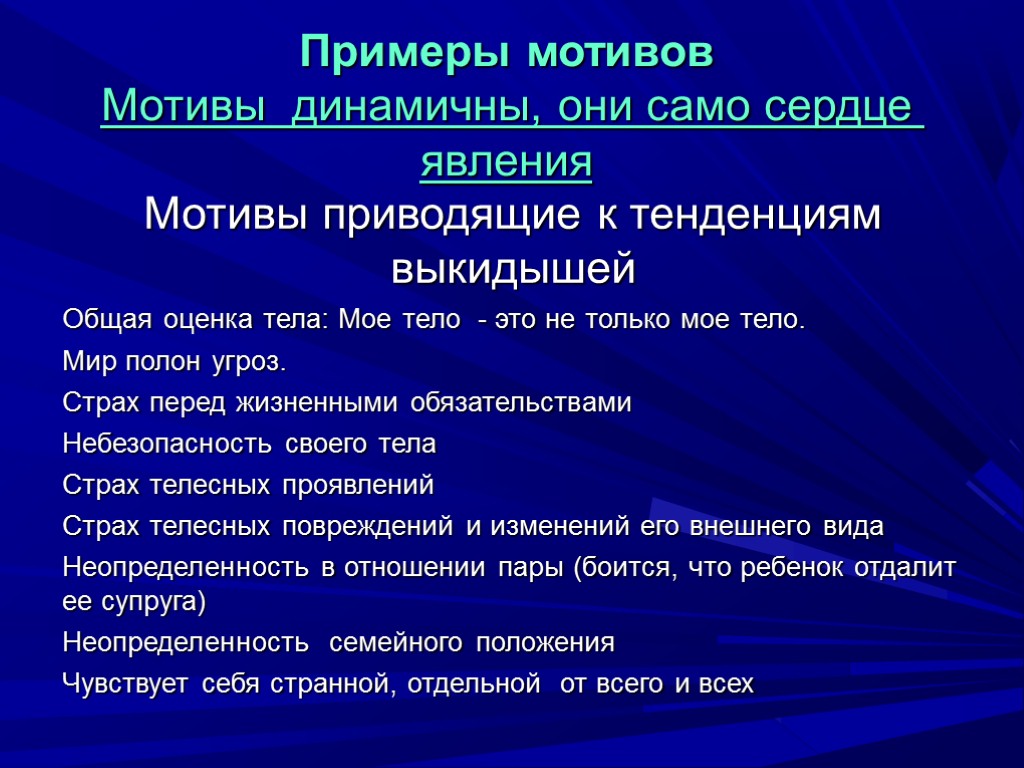 Примеры мотивов
Мотивы динамичны, они само сердце явления
Мотивы приводящие к тенденциям выкидышей

Общая оценка тела: Мое тело - это не только мое тело.

Мир полон угроз.

Страх перед жизненными обязательствами

Небезопасность своего тела

Страх телесных проявлений

Страх телесных повреждений и изменений его внешнего вида

Неопределенность в отношении пары (боится, что ребенок отдалит ее супруга)

Неопределенность семейного положения

Чувствует себя странной, отдельной от всего и всех